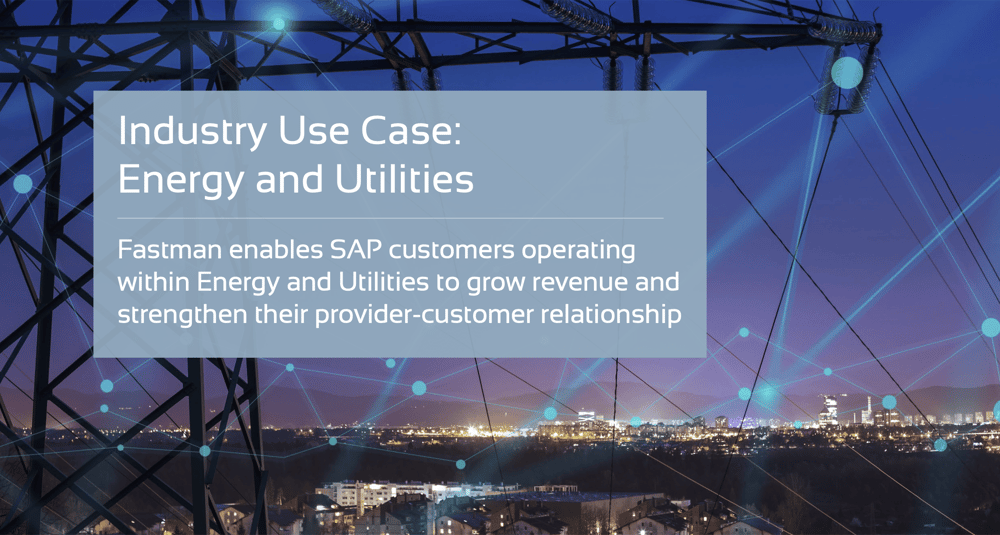 Industry Use Case:
Energy and Utilities

Fastman enables SAP customers operating within Energy and Utilities to grow revenue and strengthen their provider-customer relationship